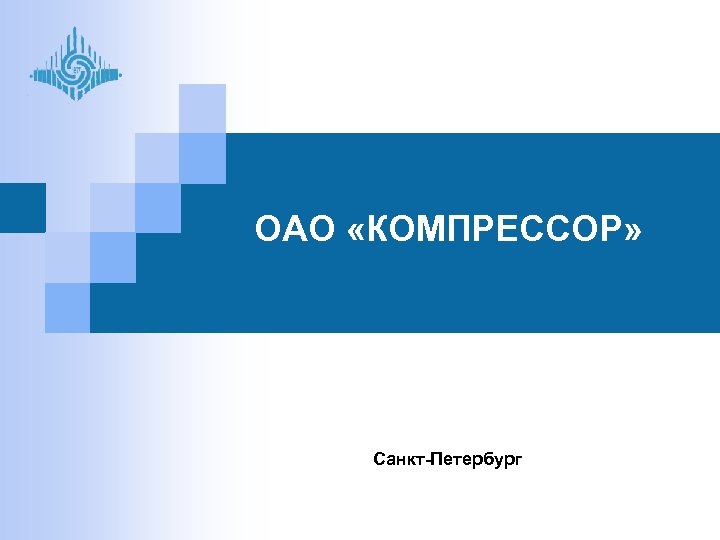 ОАО «КОМПРЕССОР»

Санкт-Петербург